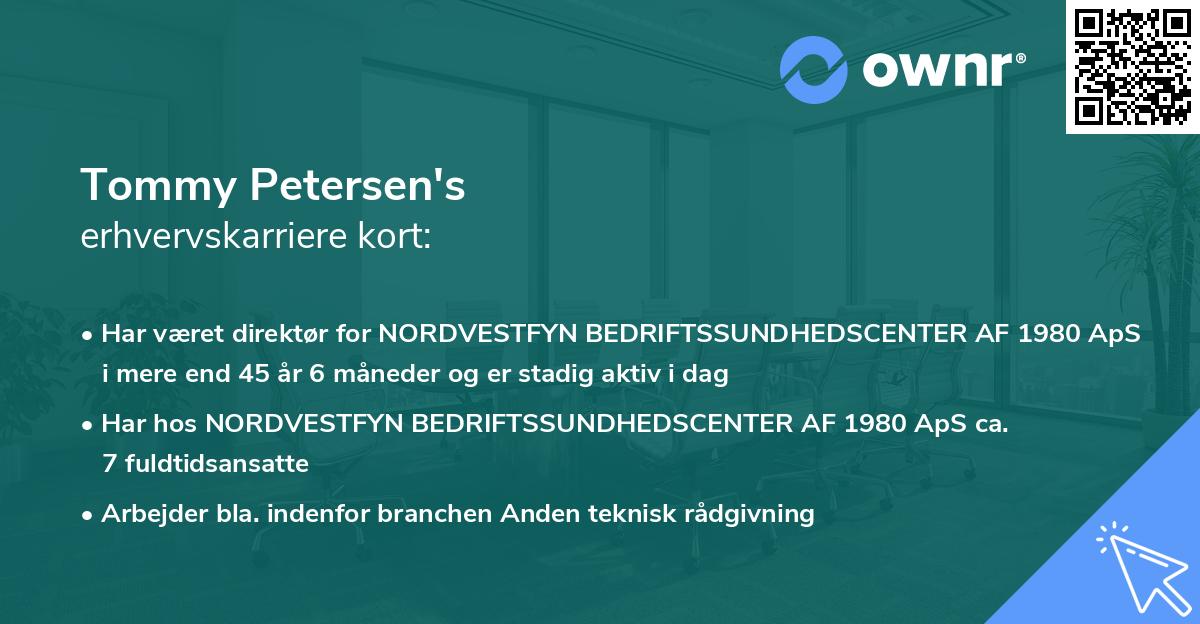 ownr®

Tommy Petersen's
erhvervskarriere kort:

• Har været direktør for NORDVESTFYN BEDRIFTSSUNDHEDSCENTER AF 1980 ApS i mere end 45 år 6 måneder og er stadig aktiv i dag

• Har hos NORDVESTFYN BEDRIFTSSUNDHEDSCENTER AF 1980 ApS ca. 7 fuldtidsansatte

• Arbejder bla. indenfor branchen Anden teknisk rådgivning